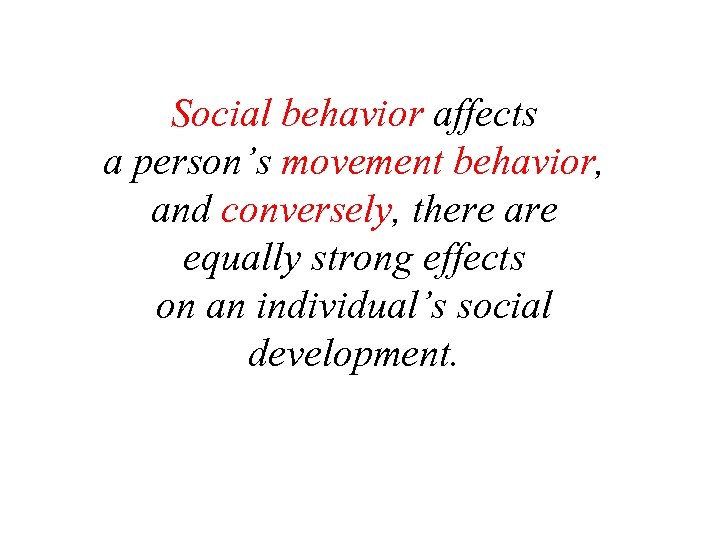 Social behavior affects a person’s movement behavior, and conversely, there are equally strong effects on an individual’s social development.